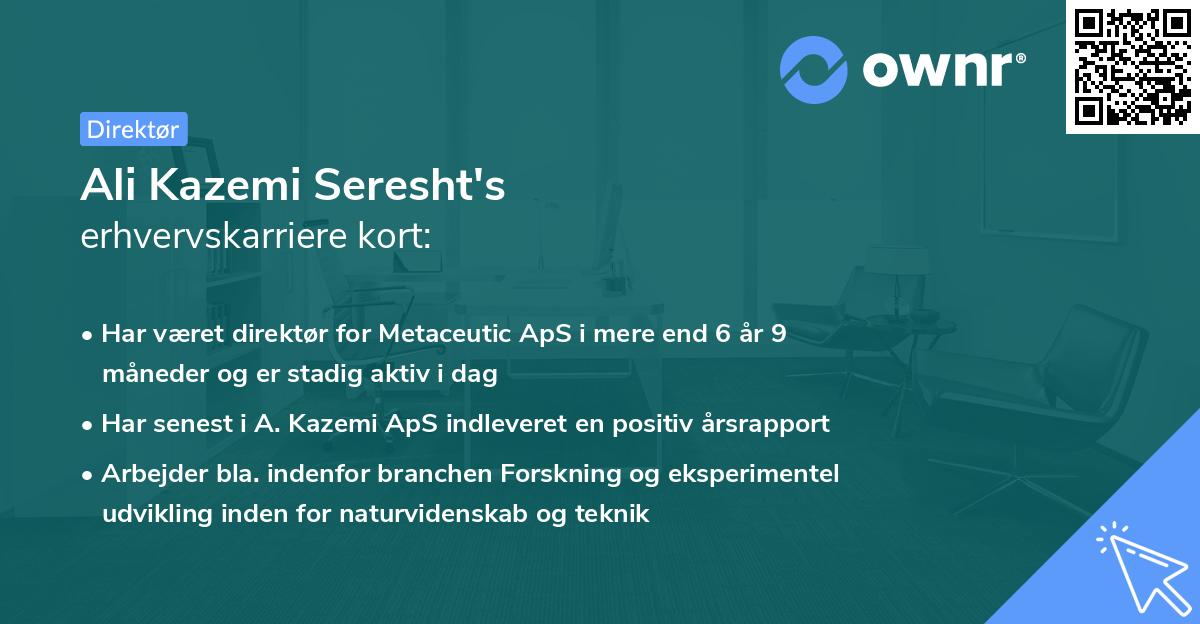 ownr®

Direktør

Ali Kazemi Seresht's
erhvervskarriere kort:

• Har været direktør for Metaceutic ApS i mere end 6 år 9 måneder og er stadig aktiv i dag

• Har senest i A. Kazemi ApS indleveret en positiv årsrapport

• Arbejder bla. indenfor branchen Forskning og eksperimentel udvikling inden for naturvidenskab og teknik